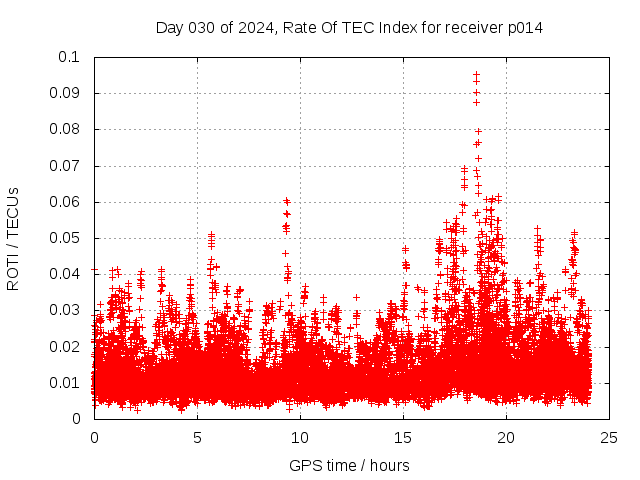 Day 030 of 2024, Rate Of TEC Index for receiver p014

ROTI / TECUs

0.1
0.09
0.08
0.07
0.06
0.05
0.04
0.03
0.02
0.01
0

0
5
10
15
20
25

GPS time / hours